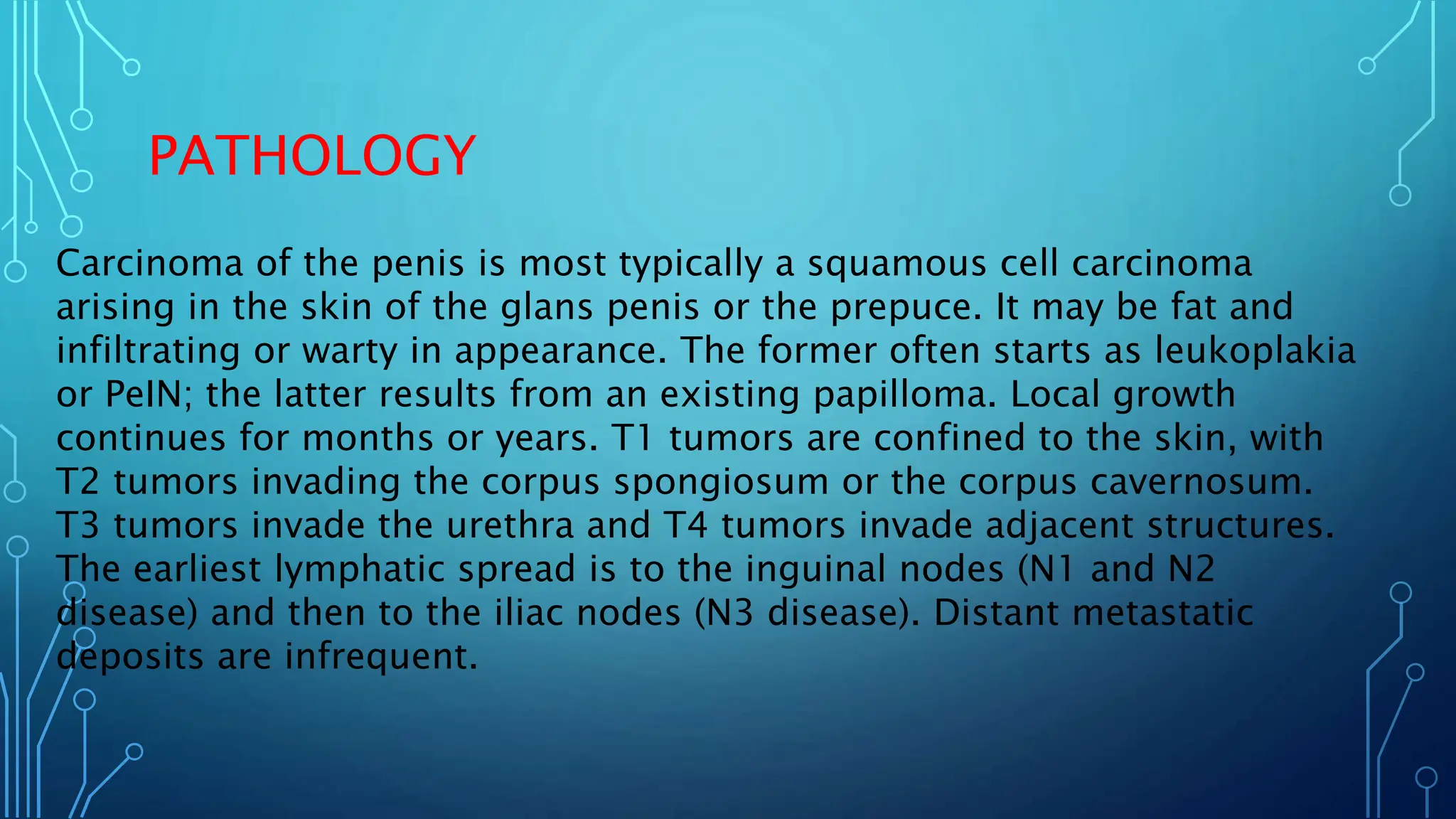 PATHOLOGY

Carcinoma of the penis is most typically a squamous cell carcinoma arising in the skin of the glans penis or the prepuce. It may be fat and infiltrating or warty in appearance. The former often starts as leukoplakia or PeIN; the latter results from an existing papilloma. Local growth continues for months or years. T1 tumors are confined to the skin, with T2 tumors invading the corpus spongiosum or the corpus cavernosum. T3 tumors invade the urethra and T4 tumors invade adjacent structures. The earliest lymphatic spread is to the inguinal nodes (N1 and N2 disease) and then to the iliac nodes (N3 disease). Distant metastatic deposits are infrequent.